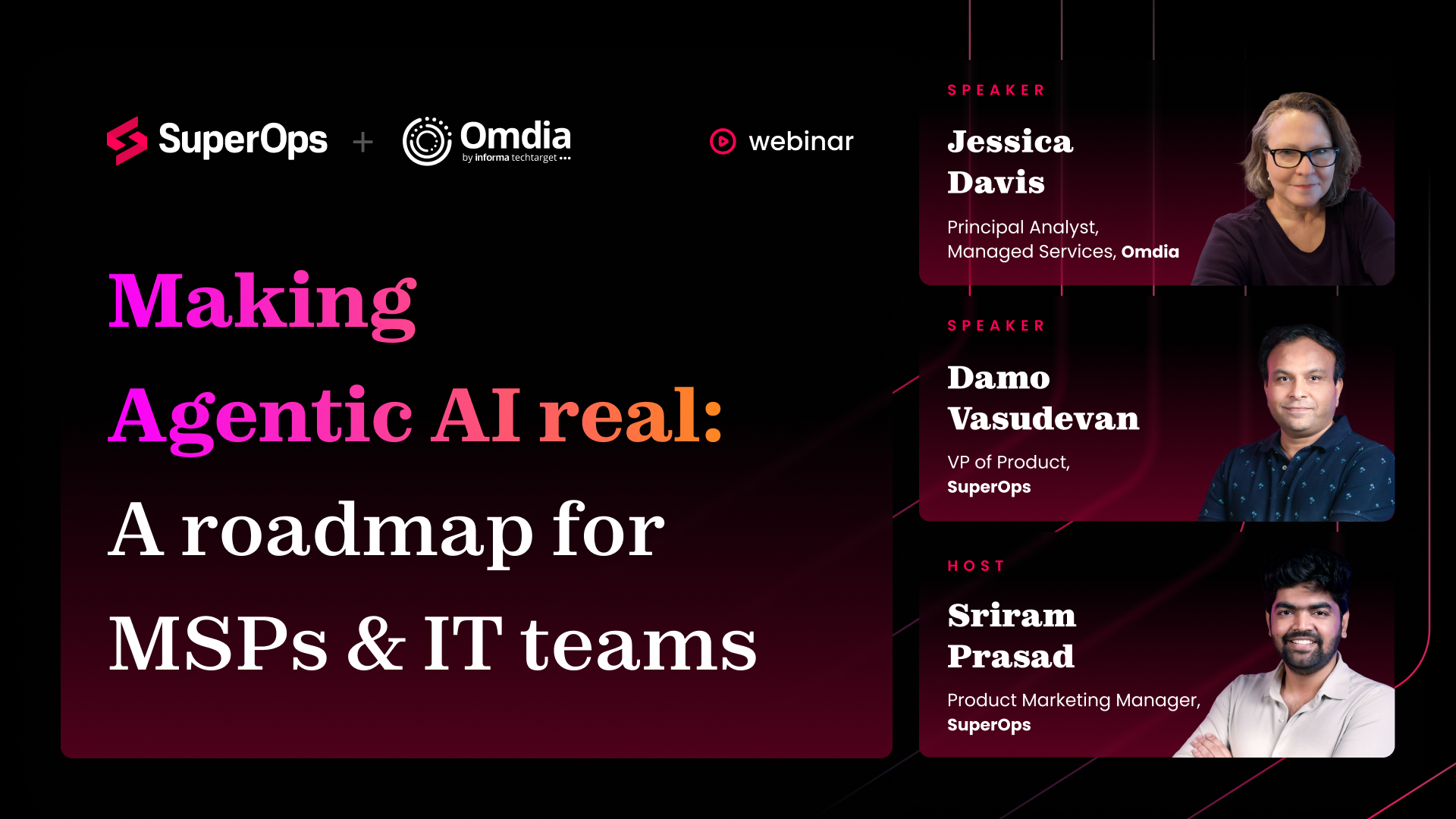 SuperOps + Omdia by informa techtarget

webinar

Making Agentic AI real: A roadmap for MSPs & IT teams

SPEAKER

Jessica Davis

Principal Analyst, Managed Services, Omdia

SPEAKER

Damo Vasudevan

VP of Product, SuperOps

HOST

Sriram Prasad

Product Marketing Manager, SuperOps